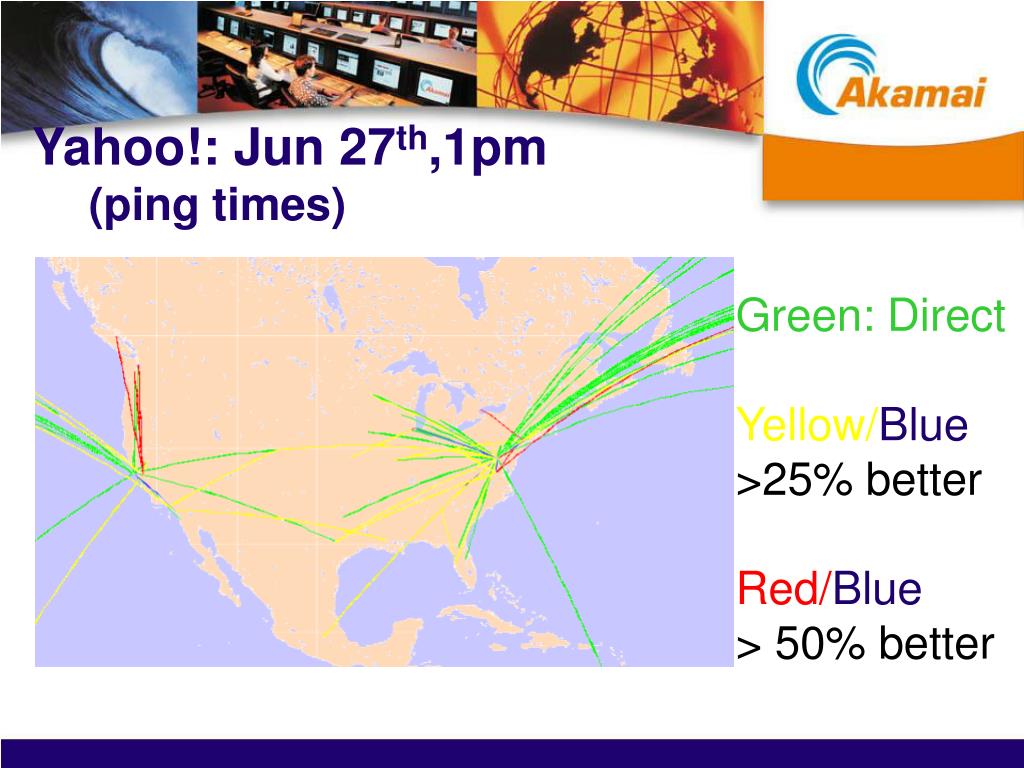 Akamai

Yahoo!: Jun 27$^{th}$,1pm
(ping times)

Green: Direct

Yellow/Blue
>25% better

Red/Blue
> 50% better